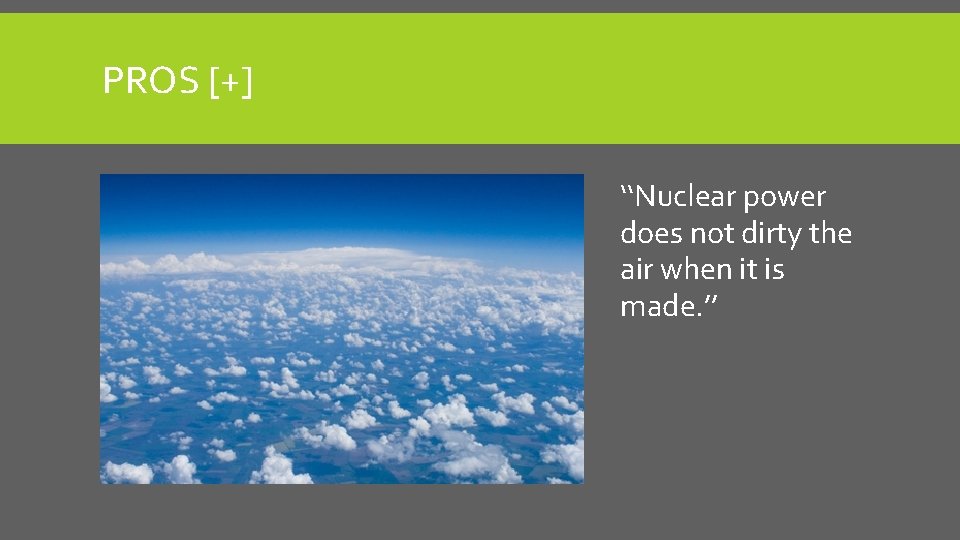 PROS [+]

"Nuclear power does not dirty the air when it is made."